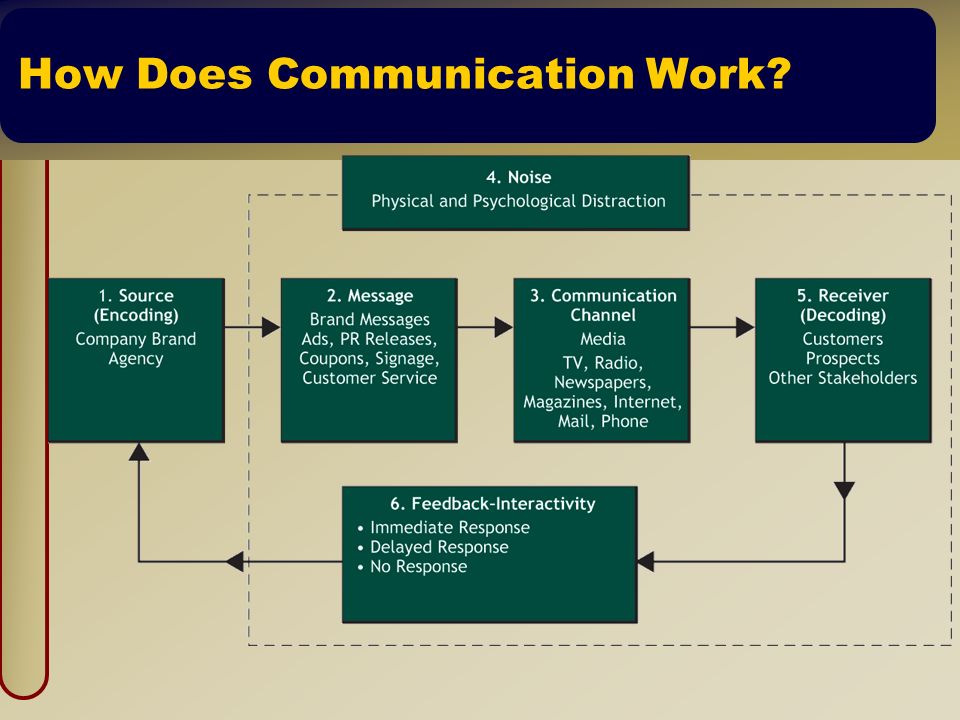 How Does Communication Work?

4. Noise
Physical and Psychological Distraction

1. Source
(Encoding)
Company Brand
Agency

2. Message
Brand Messages
Ads, PR Releases,
Coupons, Signage,
Customer Service

3. Communication
Channel
Media
TV, Radio,
Newspapers,
Magazines, Internet,
Mail, Phone

5. Receiver
(Decoding)
Customers
Prospects
Other Stakeholders

6. Feedback-Interactivity
• Immediate Response
• Delayed Response
• No Response